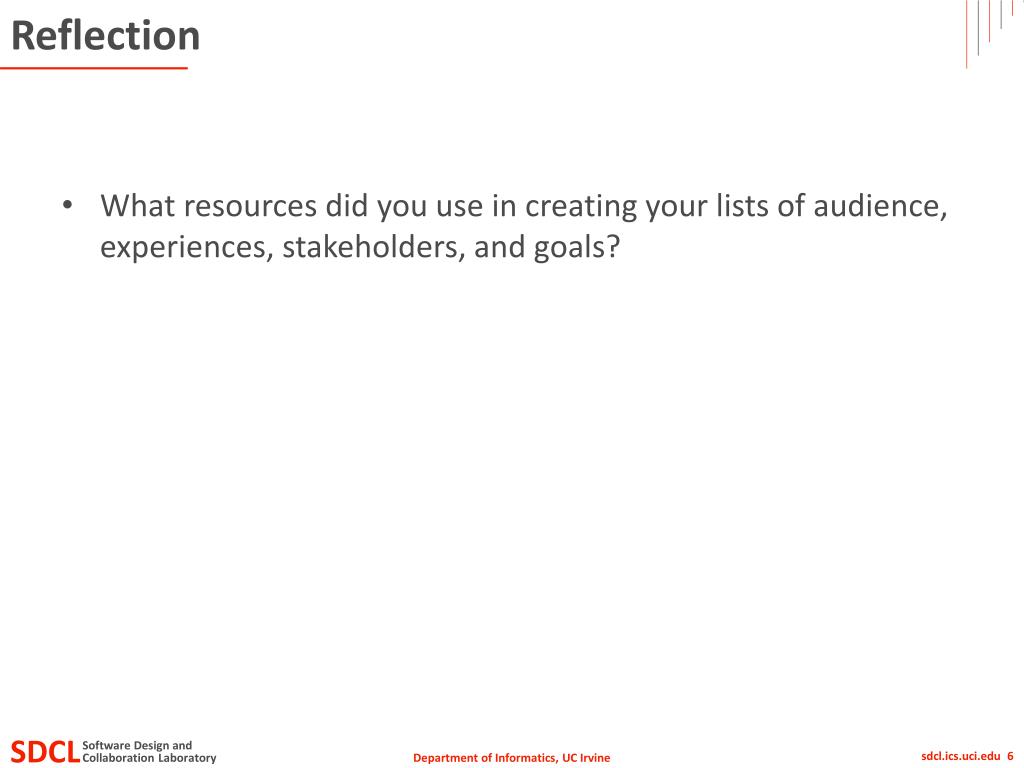 Reflection

• What resources did you use in creating your lists of audience, experiences, stakeholders, and goals?

SDCL Software Design and Collaboration Laboratory

Department of Informatics, UC Irvine

sdcl.ics.uci.edu 6